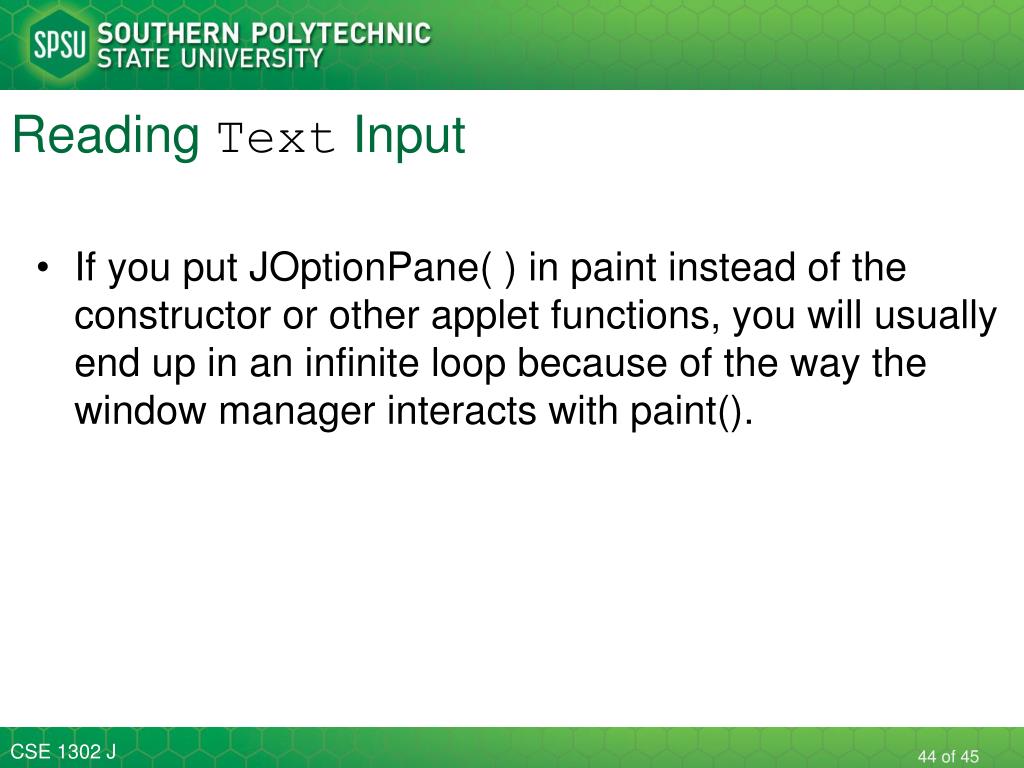 SPSU SOUTHERN POLYTECHNIC STATE UNIVERSITY

Reading Text Input

• If you put JOptionPane( ) in paint instead of the constructor or other applet functions, you will usually end up in an infinite loop because of the way the window manager interacts with paint().

CSE 1302 J

44 of 45